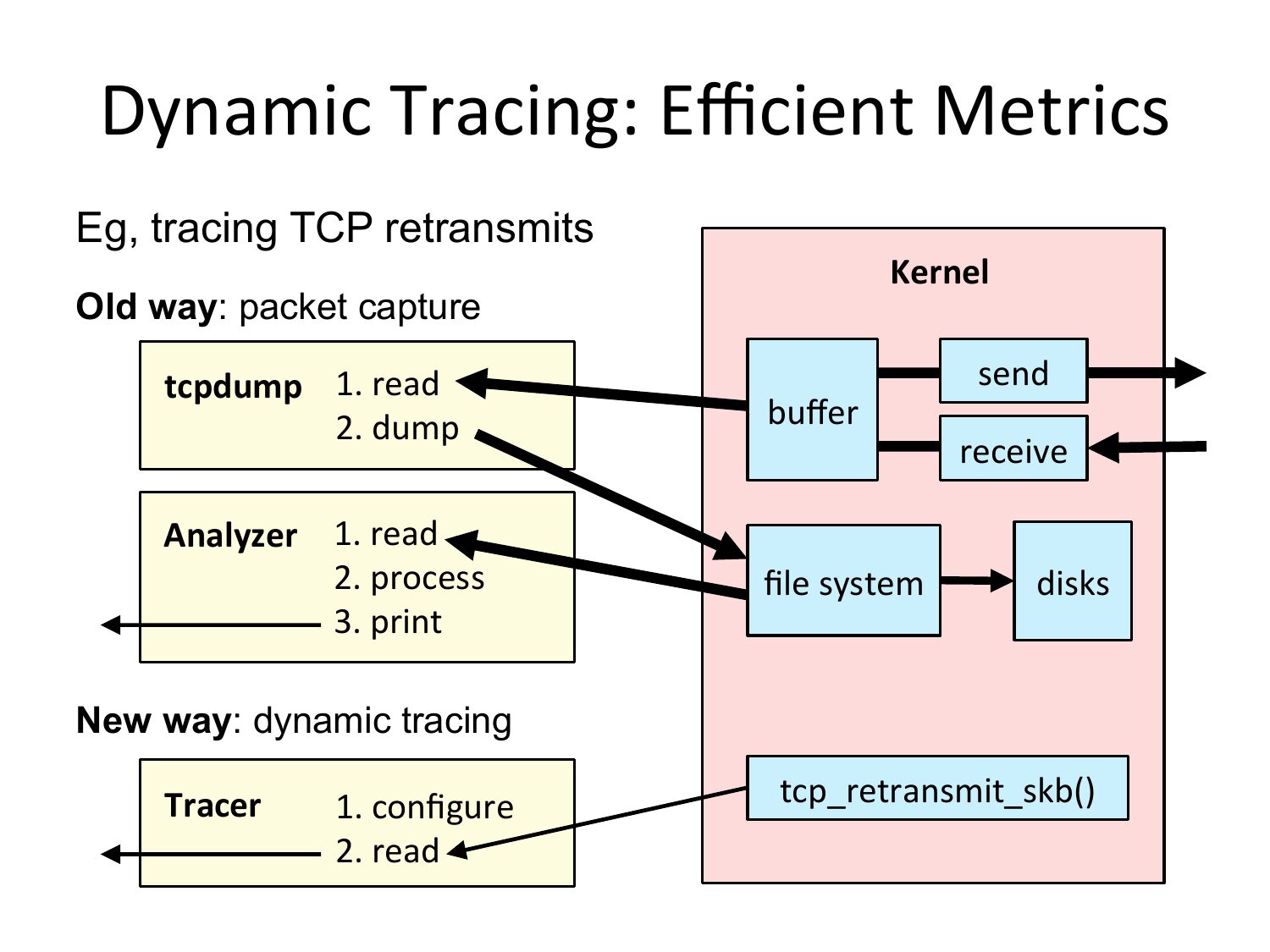 Dynamic Tracing: Efficient Metrics

Eg, tracing TCP retransmits

Old way: packet capture

tcpdump
1. read
2. dump

Analyzer
1. read
2. process
3. print

New way: dynamic tracing

Tracer
1. configure
2. read

Kernel

buffer

send

receive

file system

disks

tcp_retransmit_skb()